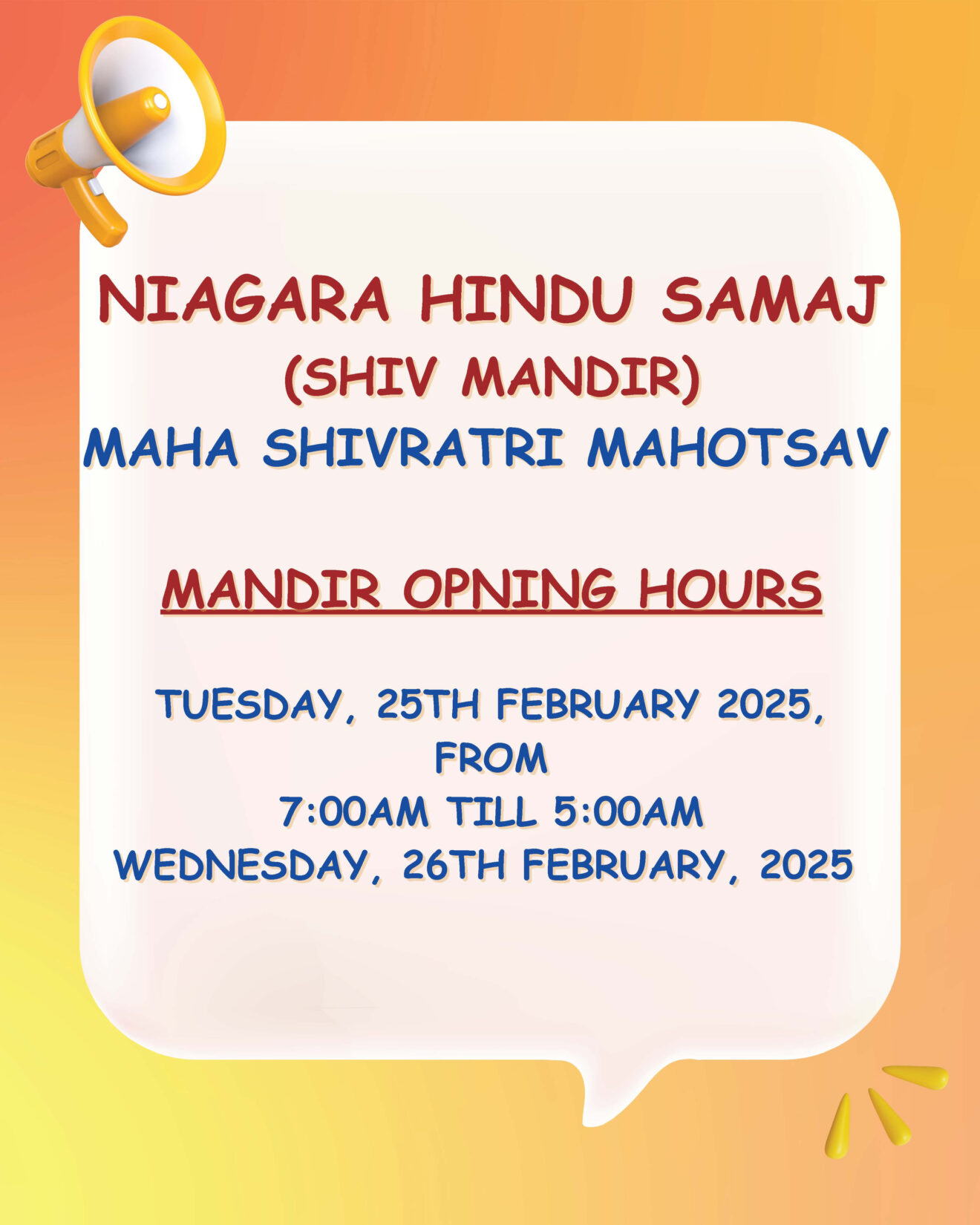 NIAGARA HINDU SAMAJ
(SHIV MANDIR)
MAHA SHIVRATRI MAHOTSAV

MANDIR OPNING HOURS

TUESDAY, 25TH FEBRUARY 2025,
FROM
7:00AM TILL 5:00AM
WEDNESDAY, 26TH FEBRUARY, 2025